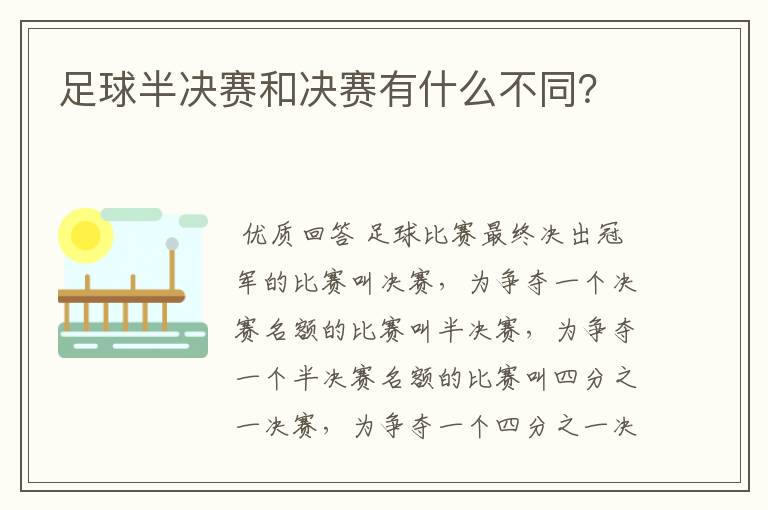 足球半决赛和决赛有什么不同?

优质回答 足球比赛最终决出冠军的比赛叫决赛，为争夺一个决赛名额的比赛叫半决赛，为争夺一个半决赛名额的比赛叫四分之一决赛，为争夺一个四分之一决